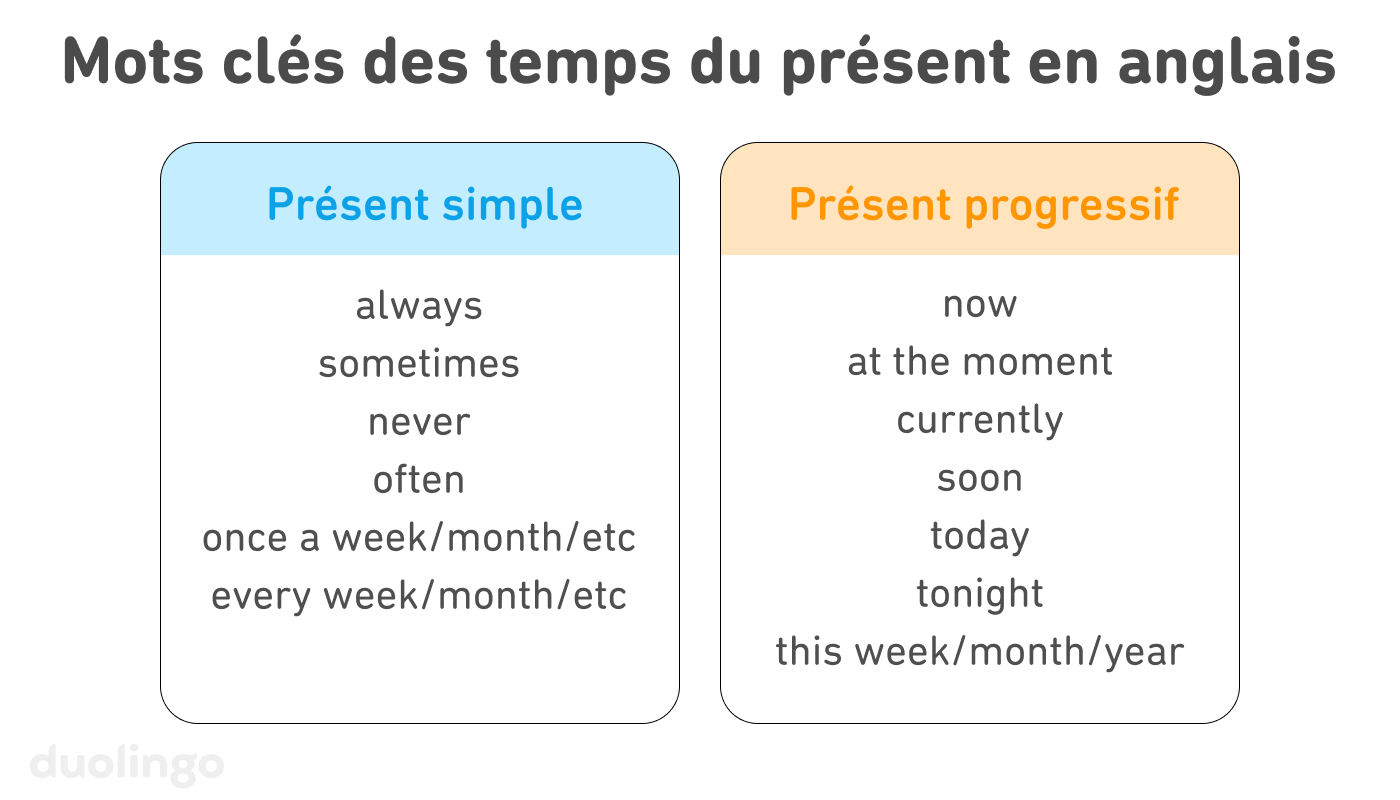 Mots clés des temps du présent en anglais

Présent simple

always
sometimes
never
often
once a week/month/etc
every week/month/etc

Présent progressif

now
at the moment
currently
soon
today
tonight
this week/month/year

duolingo